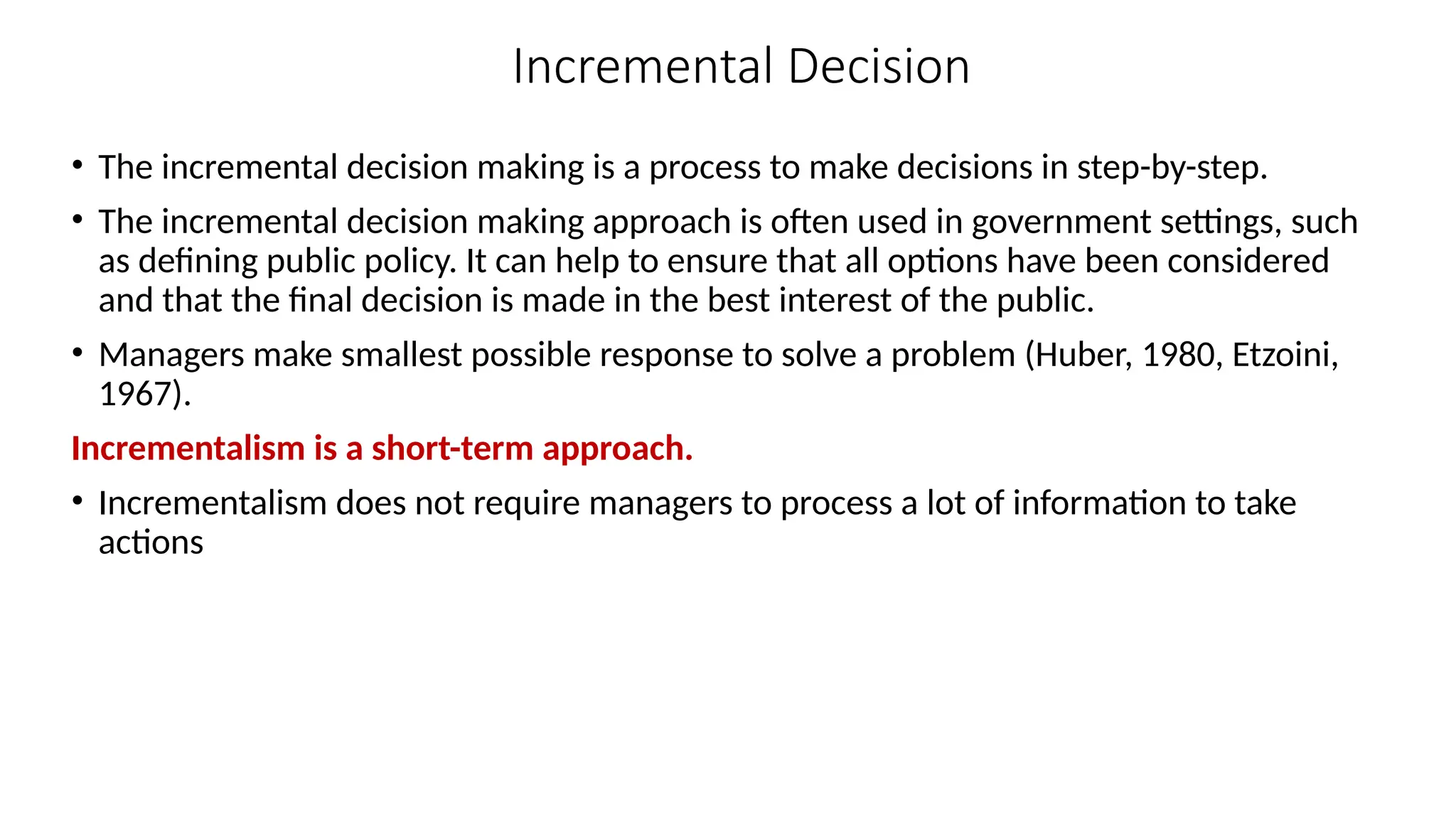 Incremental Decision

• The incremental decision making is a process to make decisions in step-by-step.

• The incremental decision making approach is often used in government settings, such as defining public policy. It can help to ensure that all options have been considered and that the final decision is made in the best interest of the public.

• Managers make smallest possible response to solve a problem (Huber, 1980, Etzoini, 1967).

Incrementalism is a short-term approach.

• Incrementalism does not require managers to process a lot of information to take actions